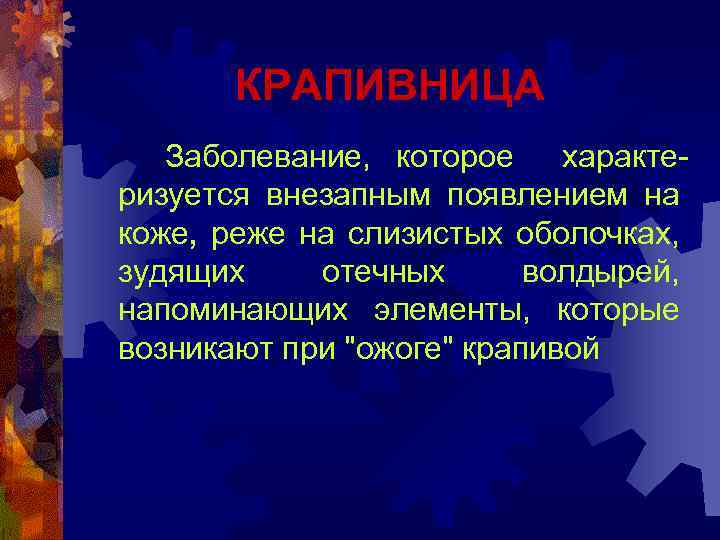 КРАПИВНИЦА

Заболевание, которое характеризуется внезапным появлением на коже, реже на слизистых оболочках, зудящих отечных волдырей, напоминающих элементы, которые возникают при "ожоге" крапивой